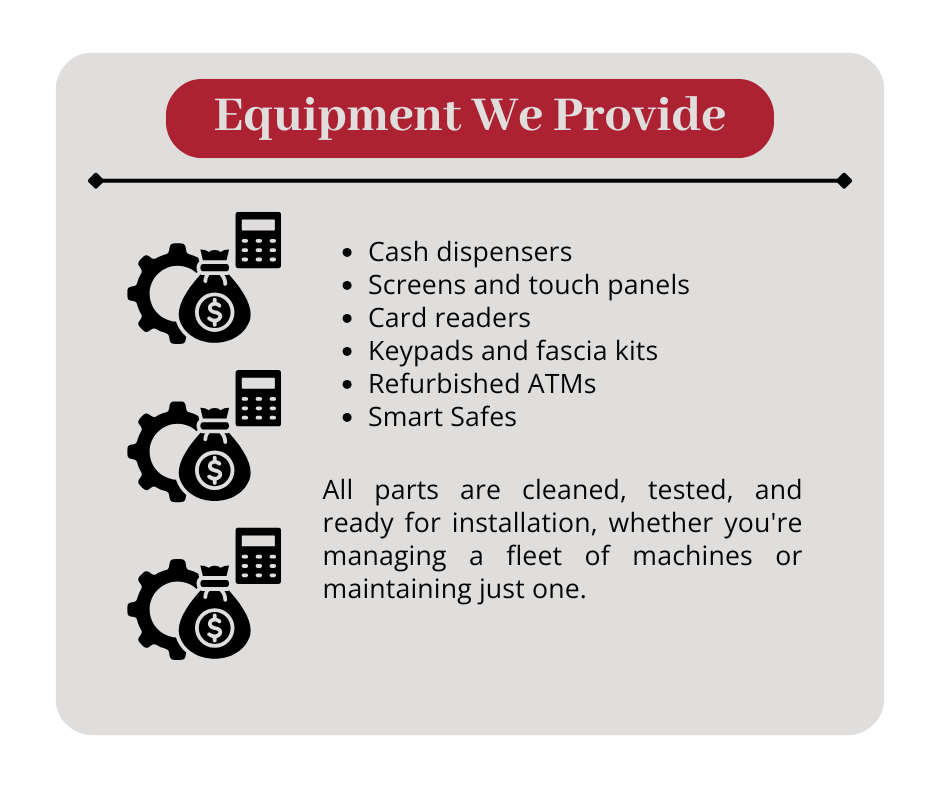 Equipment We Provide

- Cash dispensers
- Screens and touch panels
- Card readers
- Keypads and fascia kits
- Refurbished ATMs
- Smart Safes

All parts are cleaned, tested, and ready for installation, whether you're managing a fleet of machines or maintaining just one.